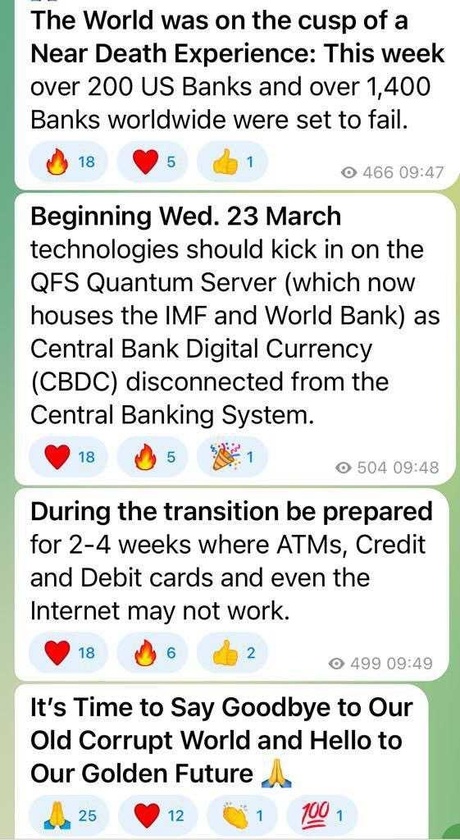 The World was on the cusp of a Near Death Experience: This week over 200 US Banks and over 1,400 Banks worldwide were set to fail.

🔥 18 ❤️ 5 👍 1 466 09:47

Beginning Wed. 23 March technologies should kick in on the QFS Quantum Server (which now houses the IMF and World Bank) as Central Bank Digital Currency (CBDC) disconnected from the Central Banking System.

❤️ 18 🔥 5 🎉 1 504 09:48

During the transition be prepared for 2-4 weeks where ATMs, Credit and Debit cards and even the Internet may not work.

❤️ 18 🔥 6 👍 2 499 09:49

It's Time to Say Goodbye to Our Old Corrupt World and Hello to Our Golden Future 🙏

🙏 25 ❤️ 12 👏 1 💯 1